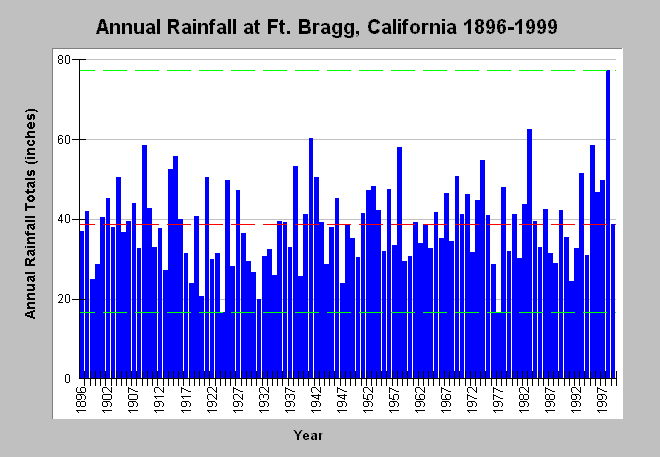 Annual Rainfall at Ft. Bragg, California 1896-1999

Annual Rainfall Totals (inches)

80
60
40
20
0

1896
1902
1907
1912
1917
1922
1927
1932
1937
1942
1947
1952
1957
1962
1967
1972
1977
1982
1987
1992
1997

Year